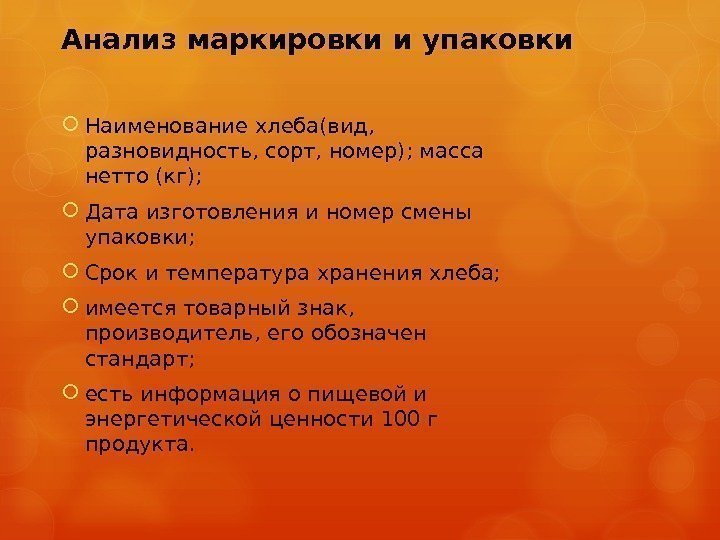 Анализ маркировки и упаковки

Наименование хлеба(вид, разновидность, сорт, номер); масса нетто (кг);

Дата изготовления и номер смены упаковки;

Срок и температура хранения хлеба;

имеется товарный знак, производитель, его обозначен стандарт;

есть информация о пищевой и энергетической ценности 100 г продукта.